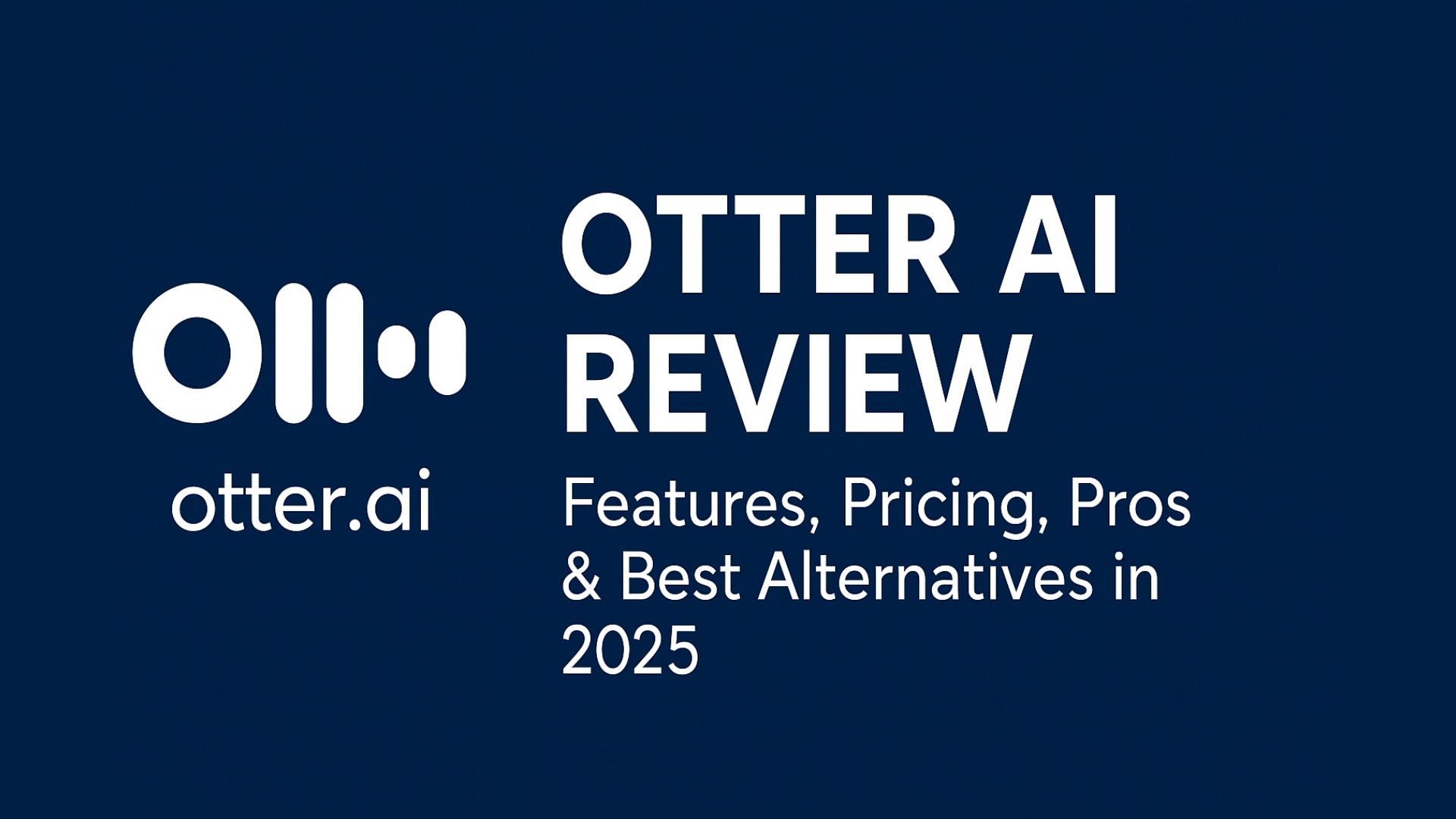 otter.ai

OTTER AI REVIEW

Features, Pricing, Pros & Best Alternatives in 2025